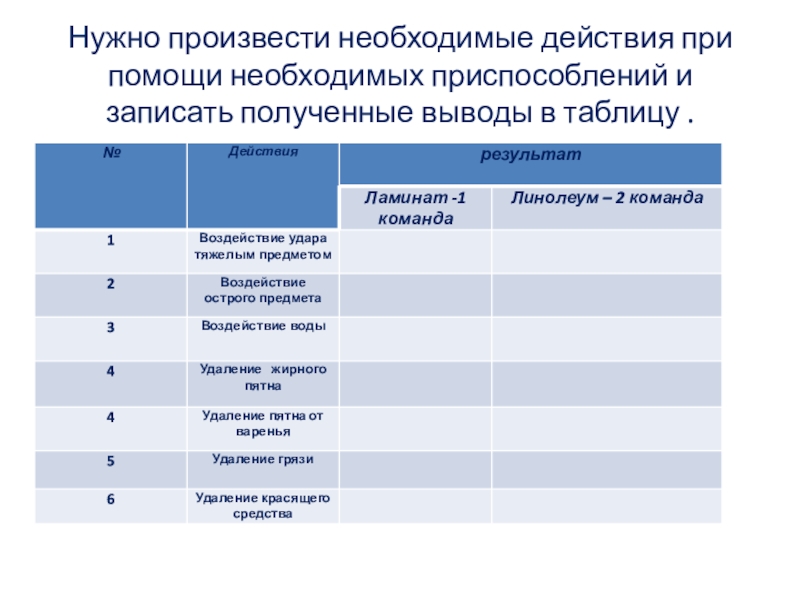 Нужно произвести необходимые действия при помощи необходимых приспособлений и записать полученные выводы в таблицу .

| № | Действия | результат | |
|---|---|---|---|
| | | Ламинат -1 команда | Линолеум – 2 команда |
| 1 | Воздействие удара тяжелым предметом | | |
| 2 | Воздействие острого предмета | | |
| 3 | Воздействие воды | | |
| 4 | Удаление жирного пятна | | |
| 4 | Удаление пятна от варенья | | |
| 5 | Удаление грязи | | |
| 6 | Удаление красящего средства | | |